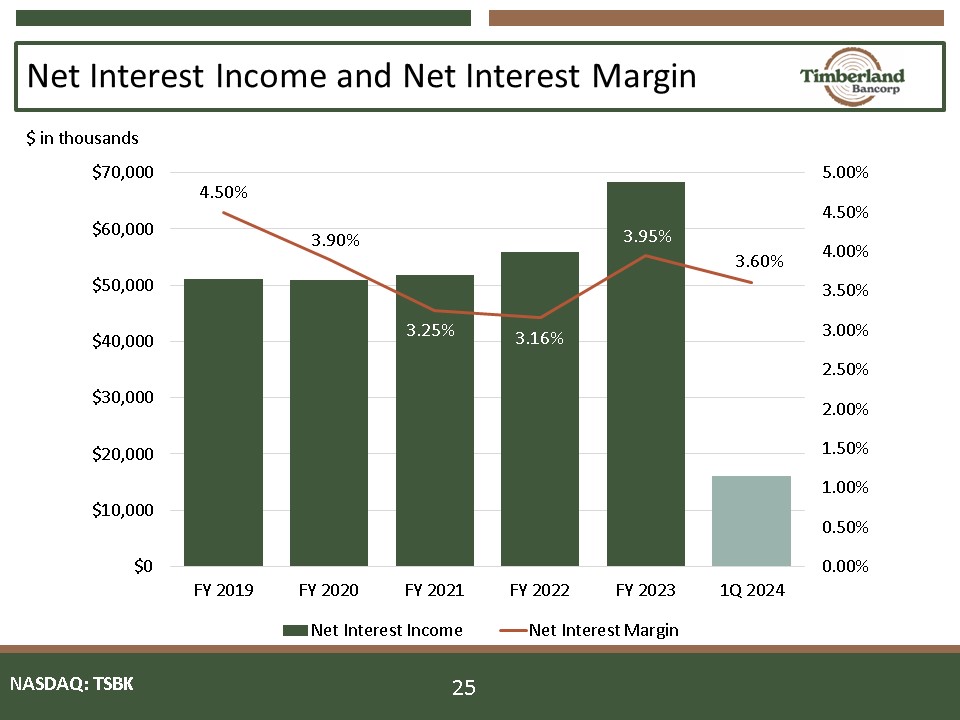 Net Interest Income and Net Interest Margin

Timberland Bancorp

$ in thousands

$70,000
$60,000
$50,000
$40,000
$30,000
$20,000
$10,000
$0

5.00%
4.50%
4.00%
3.50%
3.00%
2.50%
2.00%
1.50%
1.00%
0.50%
0.00%

4.50%
3.90%
3.25%
3.16%
3.95%
3.60%

FY 2019
FY 2020
FY 2021
FY 2022
FY 2023
1Q 2024

Net Interest Income
Net Interest Margin

NASDAQ: TSBK

25